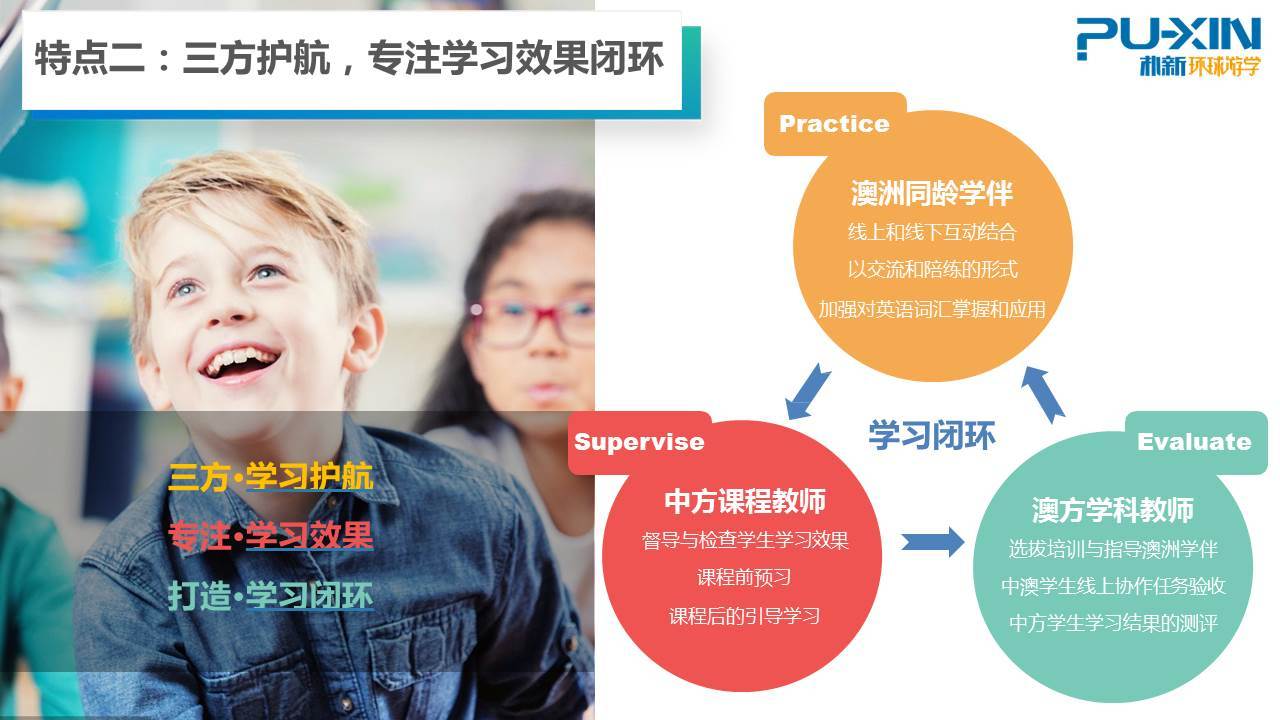 特点二：三方护航，专注学习效果闭环

PU-XIN
朴新环球游学

三方·学习护航
专注·学习效果
打造·学习闭环

Practice
澳洲同龄学伴
线上和线下互动结合
以交流和陪练的形式
加强对英语词汇掌握和应用

学习闭环

Supervise
中方课程教师
督导与检查学生学习效果
课程前预习
课程后的引导学习

Evaluate
澳方学科教师
选拔培训与指导澳洲学伴
中澳学生线上协作任务验收
中方学生学习结果的测评